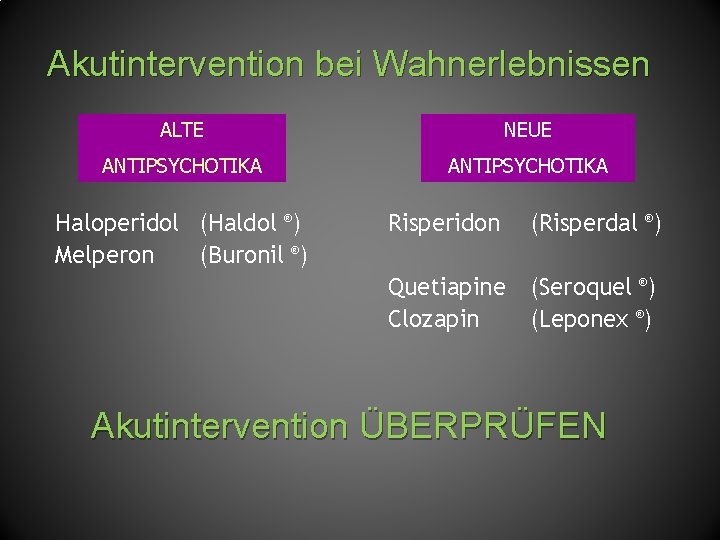 Akutintervention bei Wahnerlebnissen

ALTE ANTIPSYCHOTIKA

Haloperidol (Haldol ®)
Melperon (Buronil ®)

NEUE ANTIPSYCHOTIKA

Risperidon (Risperdal ®)

Quetiapine (Seroquel ®)
Clozapin (Leponex ®)

Akutintervention ÜBERPRÜFEN